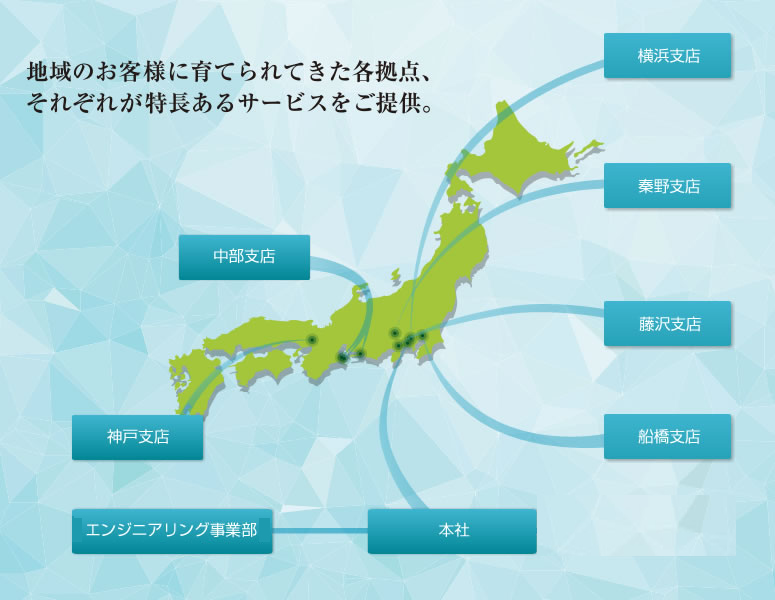 地域のお客様に育てられてきた各拠点、
それぞれが特長あるサービスをご提供。

横浜支店

秦野支店

中部支店

藤沢支店

神戸支店

船橋支店

エンジニアリング事業部

本社